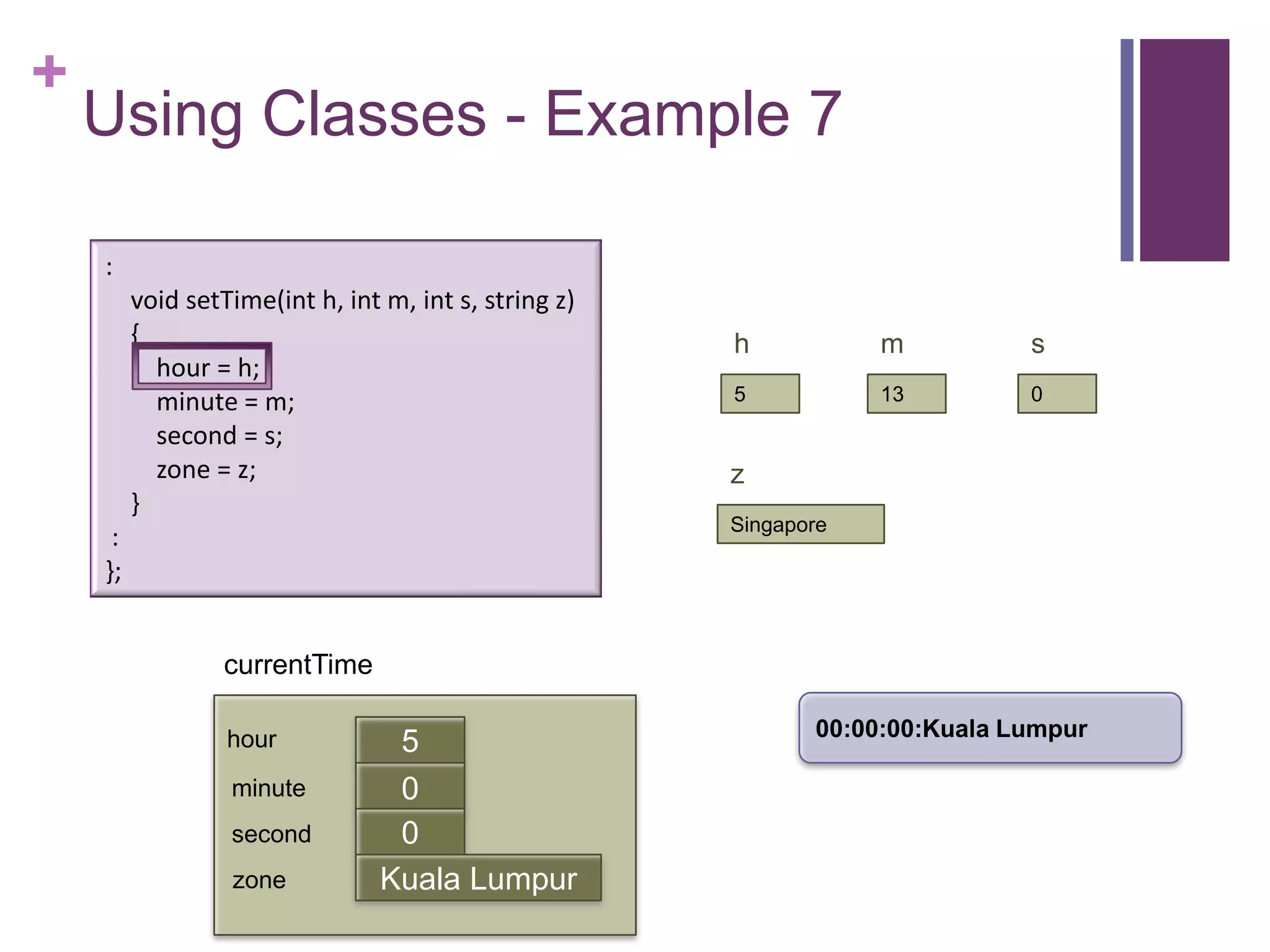 +
Using Classes - Example 7

:
void setTime(int h, int m, int s, string z)
{
hour = h;
minute = m;
second = s;
zone = z;
}
:
};

h
5

m
13

s
0

z
Singapore

currentTime

hour 5
minute 0
second 0
zone Kuala Lumpur

00:00:00:Kuala Lumpur